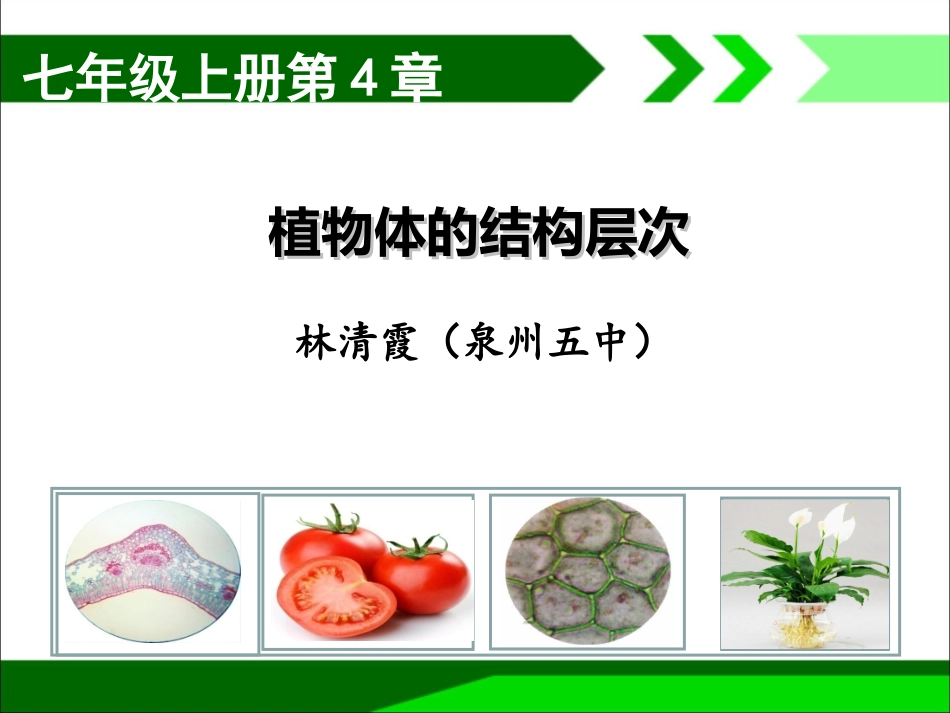 七年级上册第 4 章

植物体的结构层次

林清霞（泉州五中）